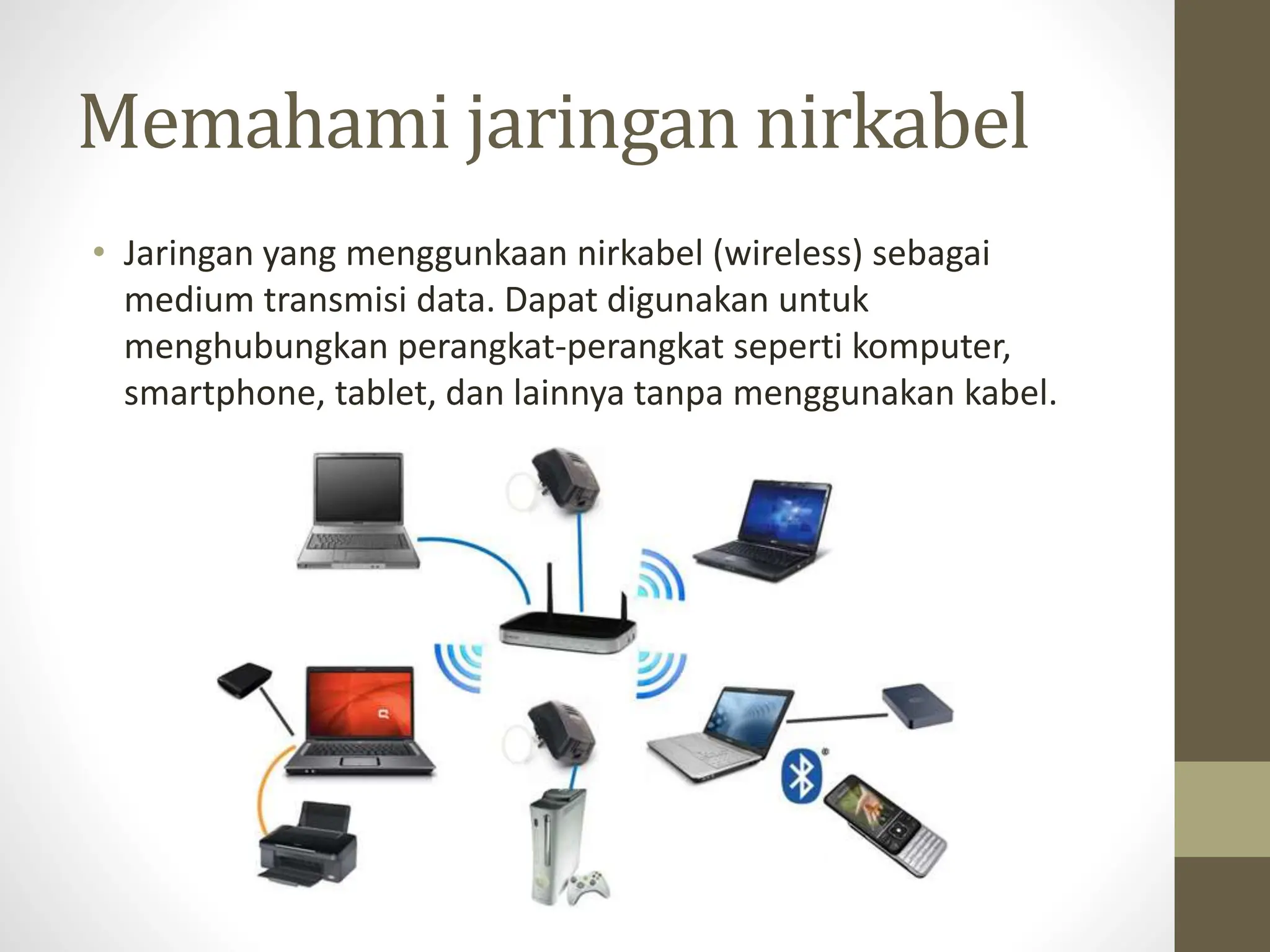 Memahami jaringan nirkabel

• Jaringan yang menggunkaan nirkabel (wireless) sebagai medium transmisi data. Dapat digunakan untuk menghubungkan perangkat-perangkat seperti komputer, smartphone, tablet, dan lainnya tanpa menggunakan kabel.